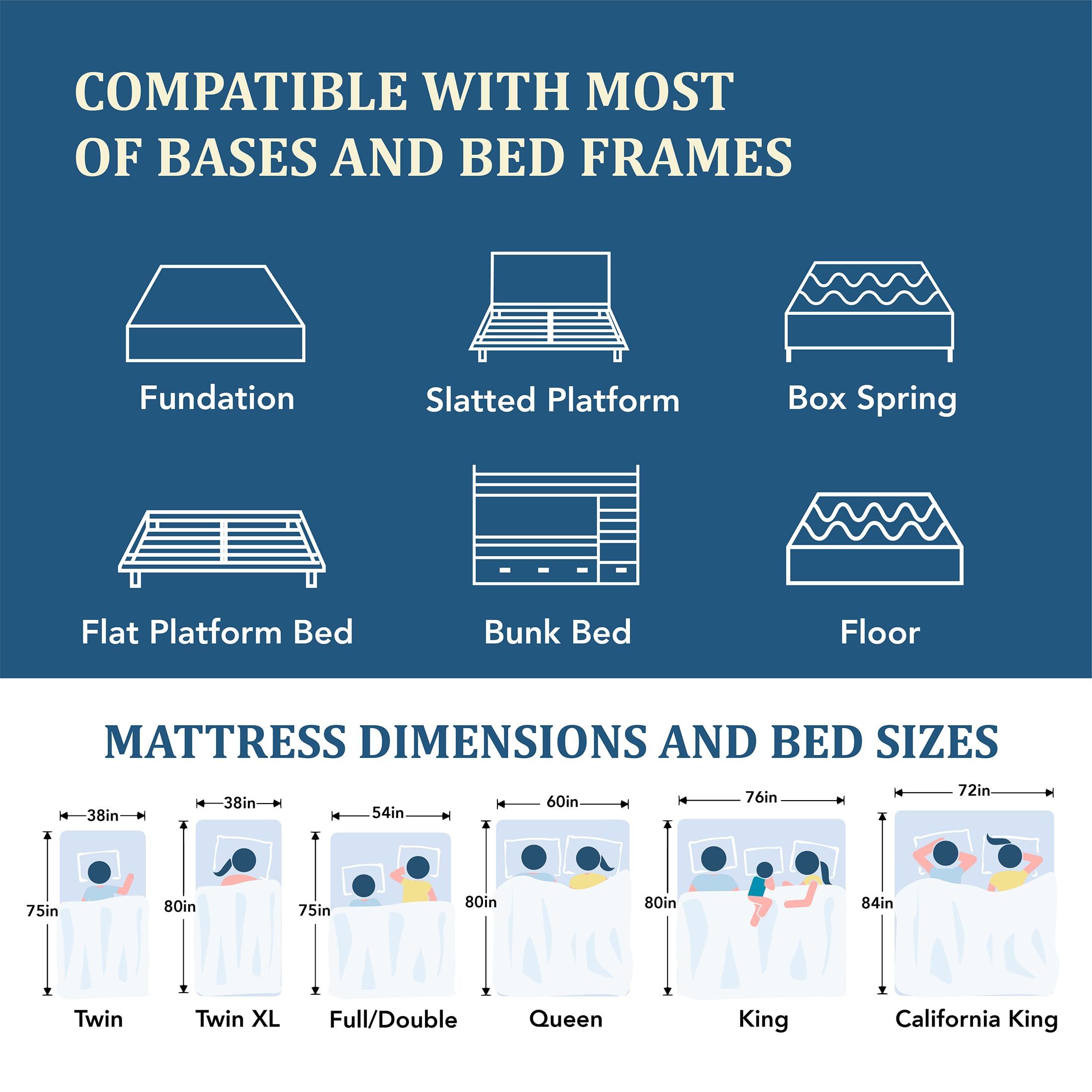 COMPATIBLE WITH MOST OF BASES AND BED FRAMES

Fundation

Slatted Platform

Box Spring

Flat Platform Bed

Bunk Bed

Floor

MATTRESS DIMENSIONS AND BED SIZES

38in
75in
Twin

38in
80in
Twin XL

54in
75in
Full/Double

60in
80in
Queen

76in
80in
King

72in
84in
California King